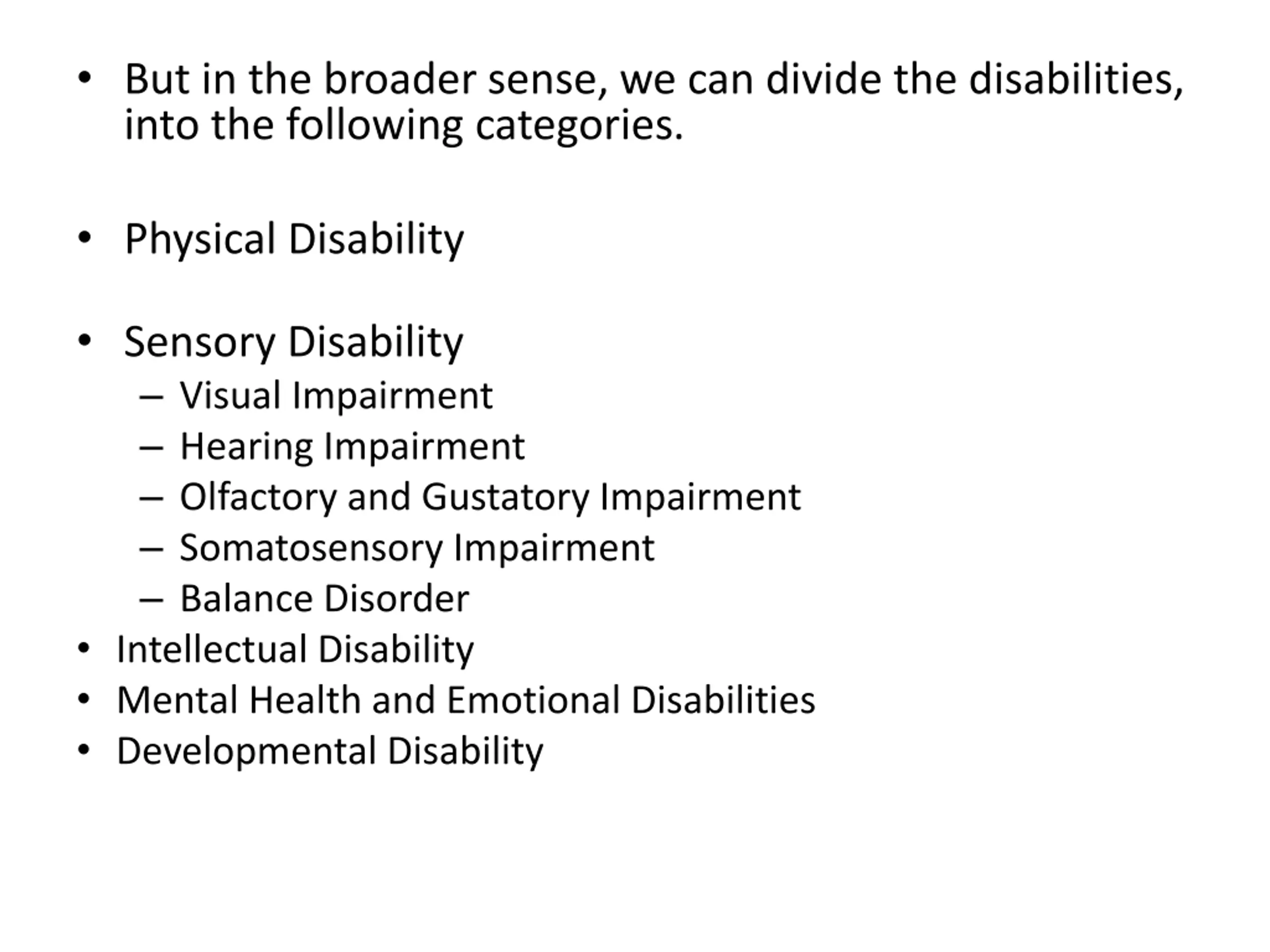 • But in the broader sense, we can divide the disabilities, into the following categories.

• Physical Disability

• Sensory Disability
– Visual Impairment
– Hearing Impairment
– Olfactory and Gustatory Impairment
– Somatosensory Impairment
– Balance Disorder
• Intellectual Disability
• Mental Health and Emotional Disabilities
• Developmental Disability